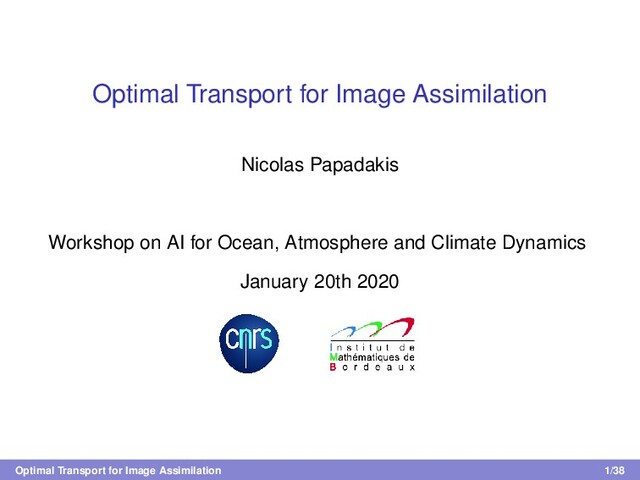 Optimal Transport for Image Assimilation

Nicolas Papadakis

Workshop on AI for Ocean, Atmosphere and Climate Dynamics

January 20th 2020

cnrs

Institut de
Mathématiques de
Bordeaux

Optimal Transport for Image Assimilation 1/38